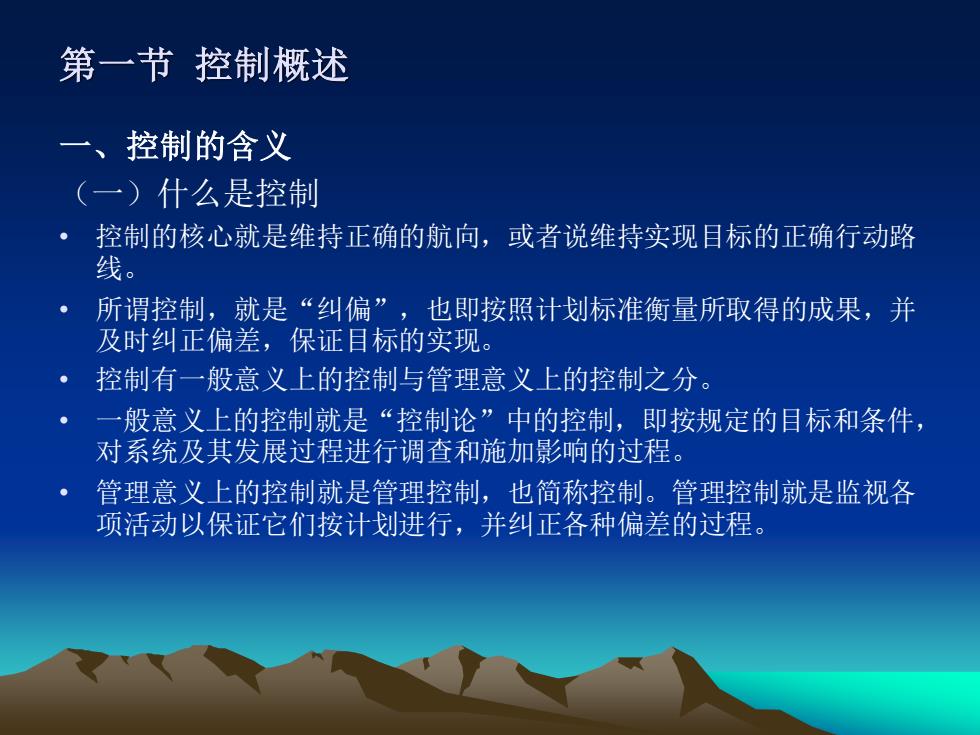 第一节 控制概述

一、控制的含义

（一）什么是控制

• 控制的核心就是维持正确的航向，或者说维持实现目标的正确行动路线。

• 所谓控制，就是“纠偏”，也即按照计划标准衡量所取得的成果，并及时纠正偏差，保证目标的实现。

• 控制有一般意义上的控制与管理意义上的控制之分。

• 一般意义上的控制就是“控制论”中的控制，即按规定的目标和条件，对系统及其发展过程进行调查和施加影响的过程。

• 管理意义上的控制就是管理控制，也简称控制。管理控制就是监视各项活动以保证它们按计划进行，并纠正各种偏差的过程。